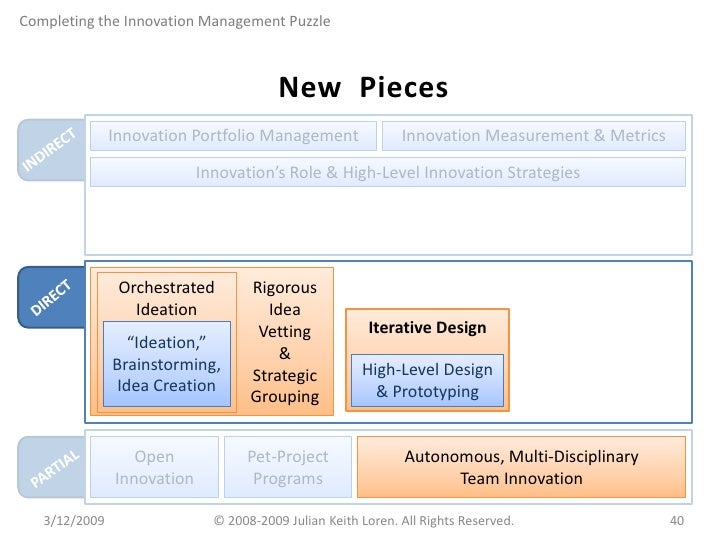 Completing the Innovation Management Puzzle

New Pieces

INDIRECT

Innovation Portfolio Management

Innovation Measurement & Metrics

Innovation's Role & High-Level Innovation Strategies

DIRECT

Orchestrated Ideation

"Ideation," Brainstorming, Idea Creation

Rigorous Idea Vetting & Strategic Grouping

Iterative Design

High-Level Design & Prototyping

PARTIAL

Open Innovation

Pet-Project Programs

Autonomous, Multi-Disciplinary Team Innovation

3/12/2009

© 2008-2009 Julian Keith Loren. All Rights Reserved.

40